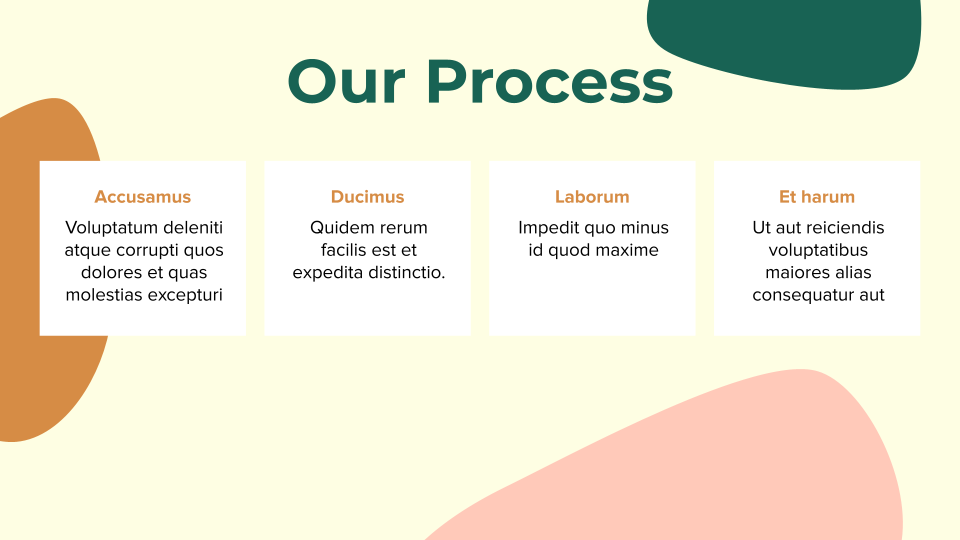 Our Process

Accusamus

Voluptatum deleniti atque corrupti quos dolores et quas molestias excepturi

Ducimus

Quidem rerum facilis est et expedita distinctio.

Laborum

Impedit quo minus id quod maxime

Et harum

Ut aut reiciendis voluptatibus maiores alias consequatur aut